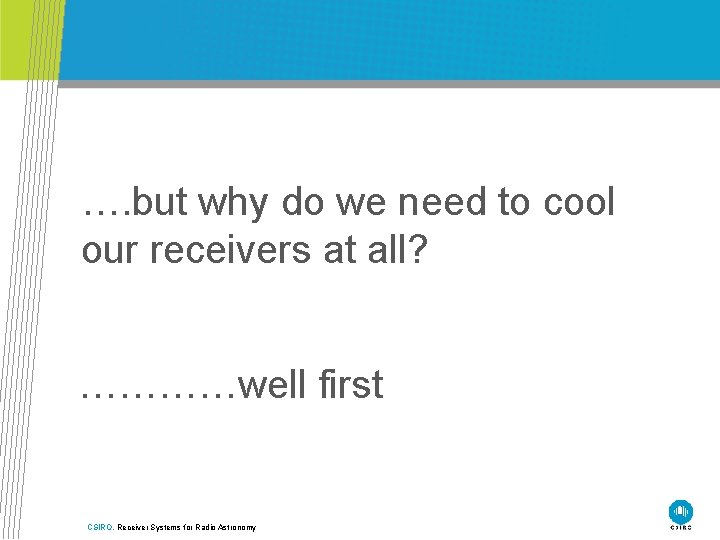 ….but why do we need to cool our receivers at all?

…………well first

CSIRO. Receiver Systems for Radio Astronomy

CSIRO